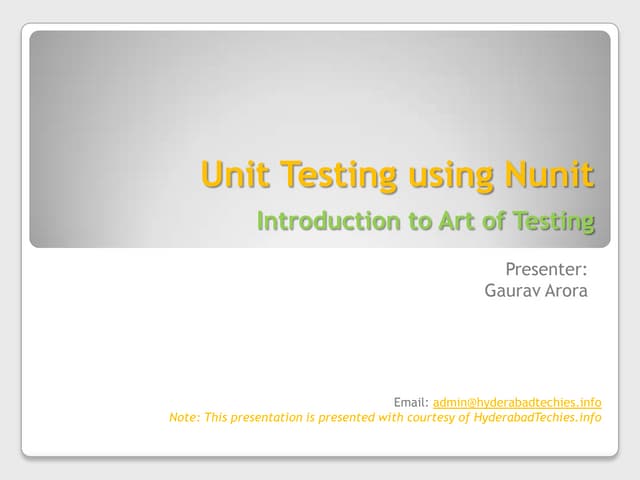 Unit Testing using Nunit

Introduction to Art of Testing

Presenter:
Gaurav Arora

Email: admin@hyderabadtechies.info
Note: This presentation is presented with courtesy of HyderabadTechies.info